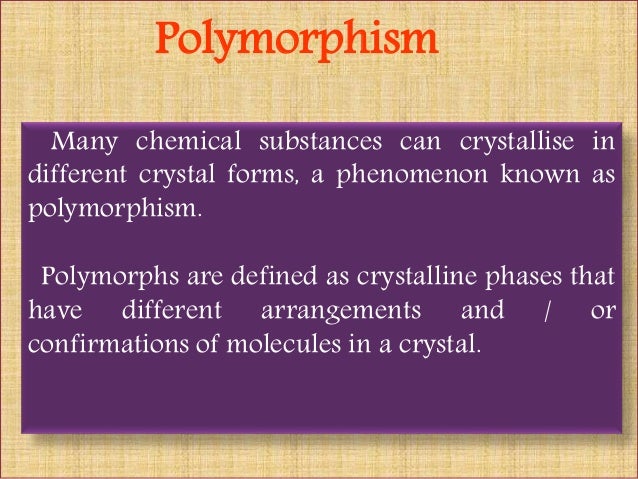 Polymorphism

Many chemical substances can crystallise in different crystal forms, a phenomenon known as polymorphism.

Polymorphs are defined as crystalline phases that have different arrangements and / or confirmations of molecules in a crystal.